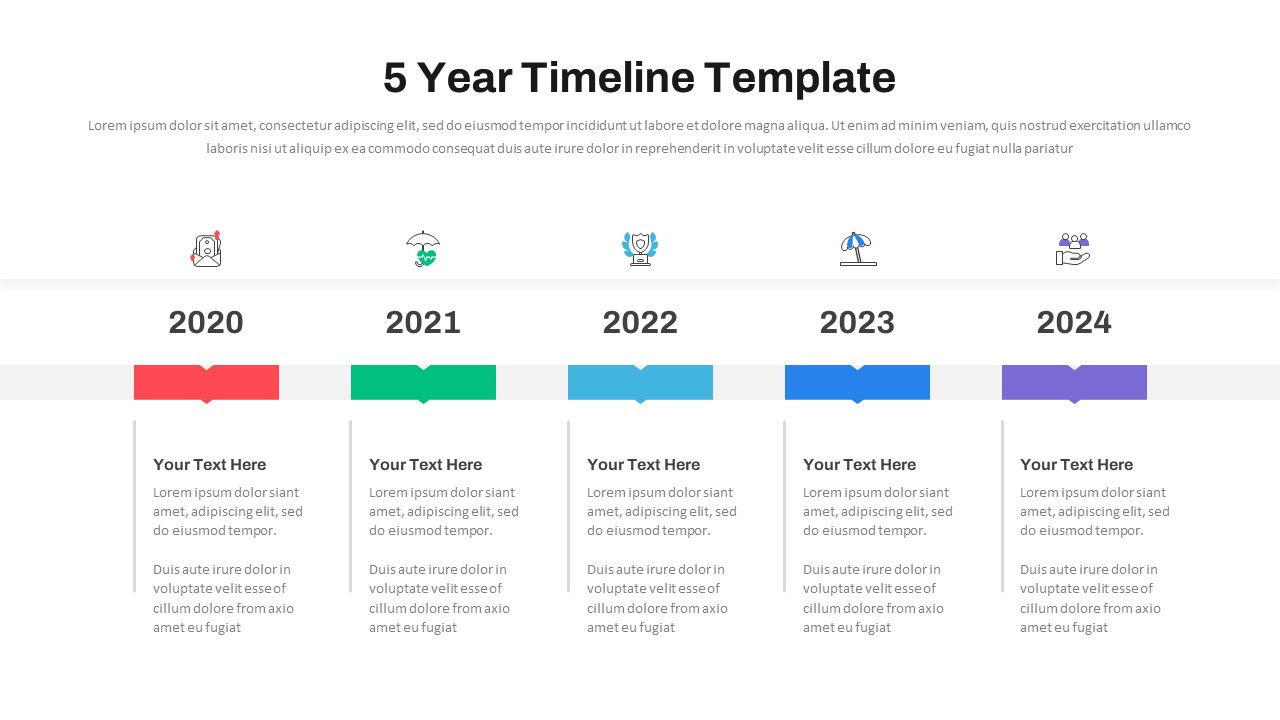 5 Year Timeline Template

Lorem ipsum dolor sit amet, consectetur adipiscing elit, sed do eiusmod tempor incididunt ut labore et dolore magna aliqua. Ut enim ad minim veniam, quis nostrud exercitation ullamco laboris nisi ut aliquip ex ea commodo consequat duis aute irure dolor in reprehenderit in voluptate velit esse cillum dolore eu fugiat nulla pariatur

2020

Your Text Here

Lorem ipsum dolor siant amet, adipiscing elit, sed do eiusmod tempor.

Duis aute irure dolor in voluptate velit esse of cillum dolore from axio amet eu fugiat

2021

Your Text Here

Lorem ipsum dolor siant amet, adipiscing elit, sed do eiusmod tempor.

Duis aute irure dolor in voluptate velit esse of cillum dolore from axio amet eu fugiat

2022

Your Text Here

Lorem ipsum dolor siant amet, adipiscing elit, sed do eiusmod tempor.

Duis aute irure dolor in voluptate velit esse of cillum dolore from axio amet eu fugiat

2023

Your Text Here

Lorem ipsum dolor siant amet, adipiscing elit, sed do eiusmod tempor.

Duis aute irure dolor in voluptate velit esse of cillum dolore from axio amet eu fugiat

2024

Your Text Here

Lorem ipsum dolor siant amet, adipiscing elit, sed do eiusmod tempor.

Duis aute irure dolor in voluptate velit esse of cillum dolore from axio amet eu fugiat